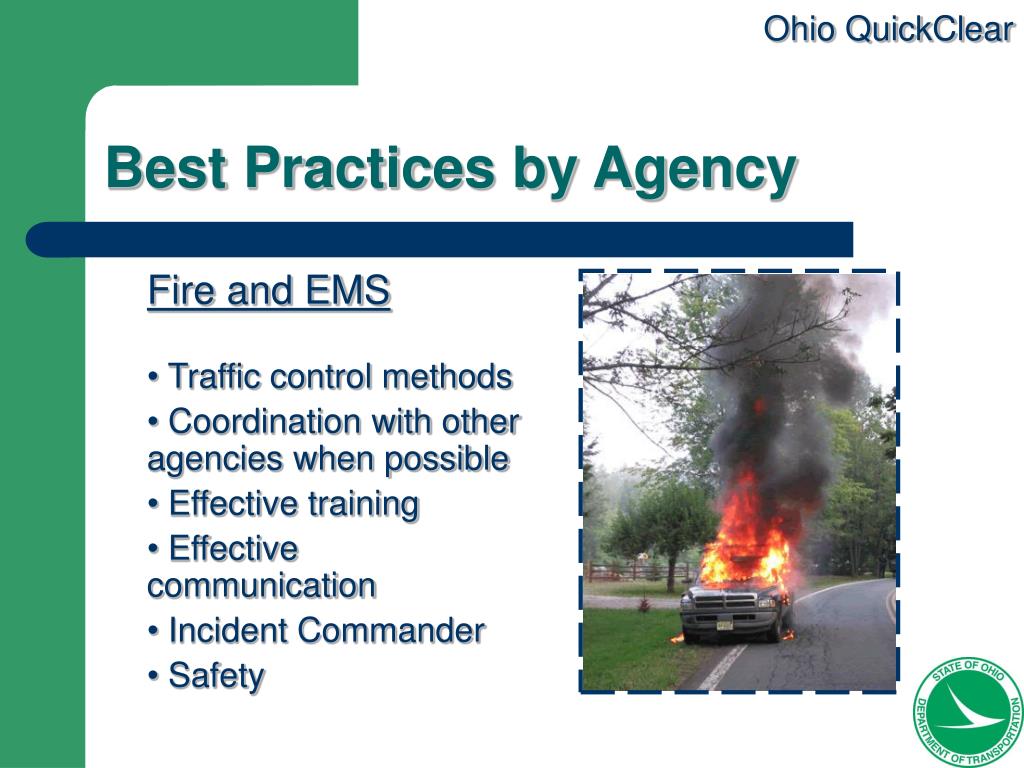 Ohio QuickClear

Best Practices by Agency

Fire and EMS

• Traffic control methods
• Coordination with other agencies when possible
• Effective training
• Effective communication
• Incident Commander
• Safety

STATE OF OHIO DEPARTMENT OF TRANSPORTATION